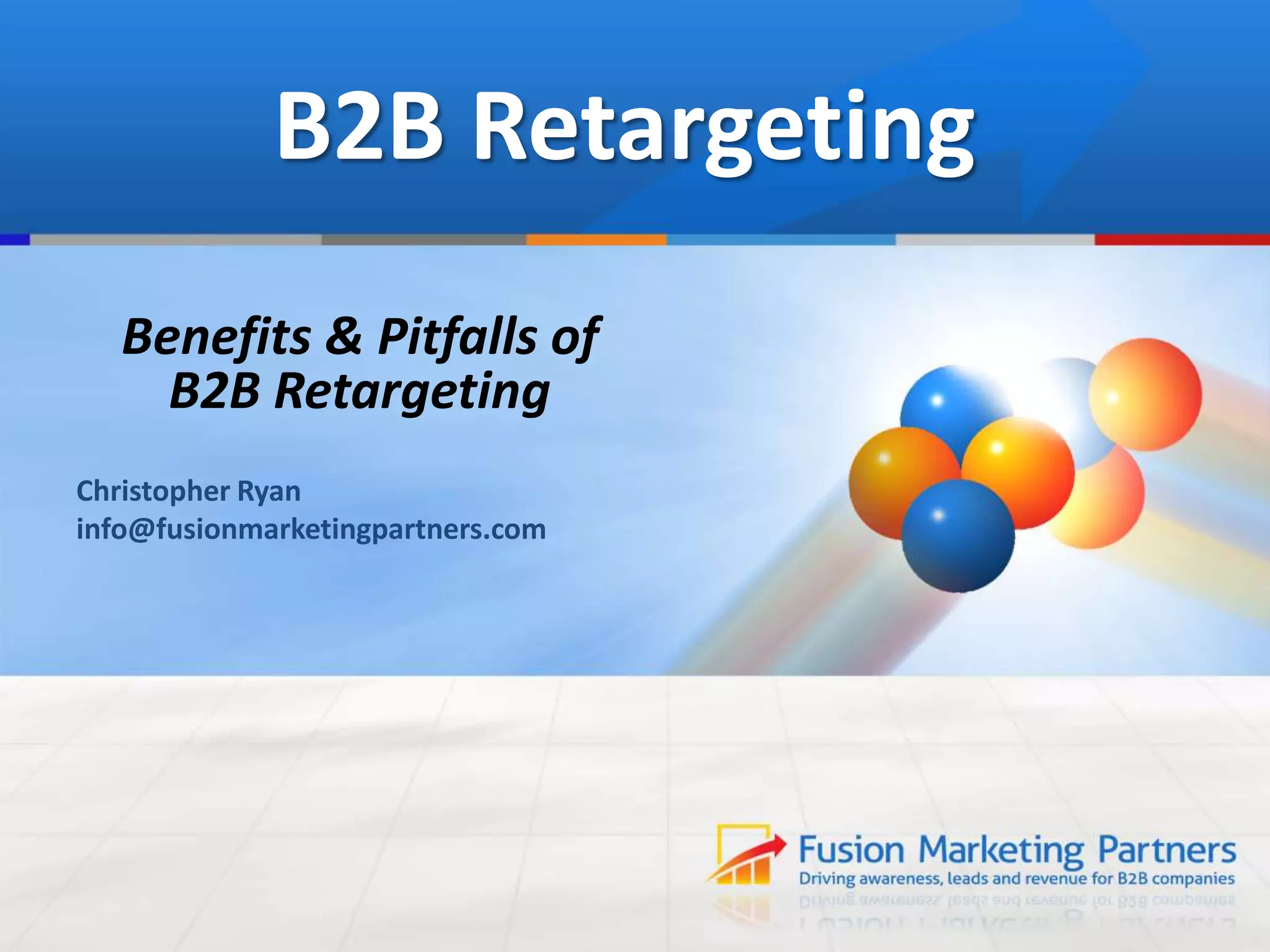 B2B Retargeting

Benefits & Pitfalls of B2B Retargeting

Christopher Ryan
info@fusionmarketingpartners.com

Fusion Marketing Partners
Driving awareness, leads and revenue for B2B companies